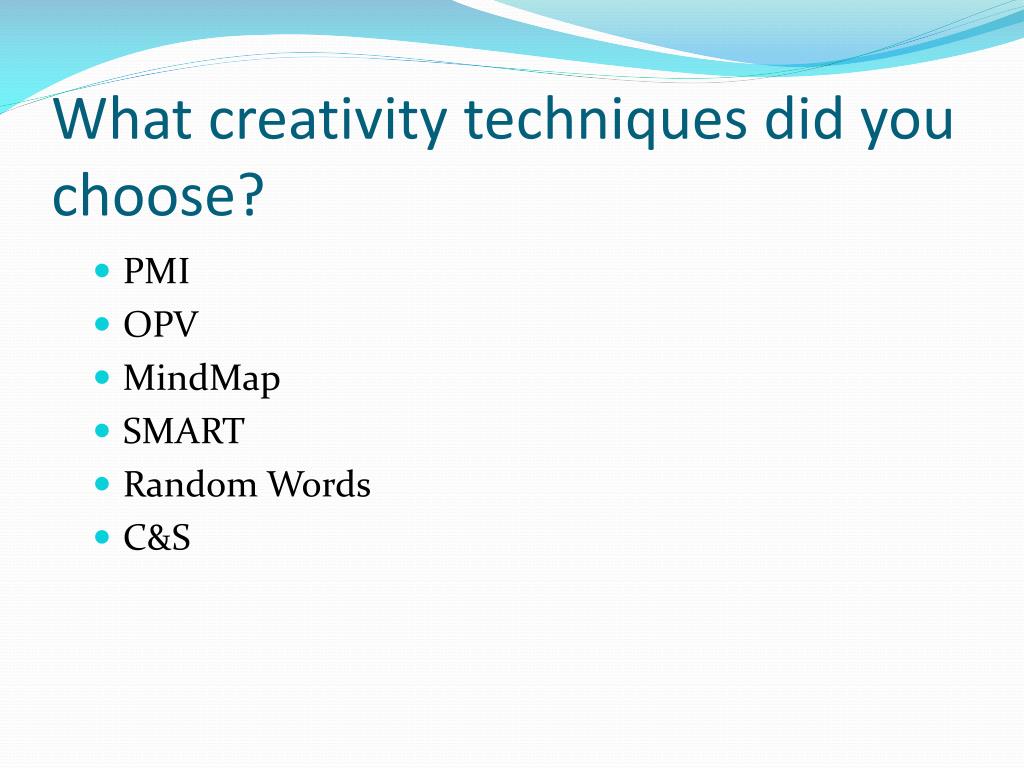 What creativity techniques did you choose?

- PMI
- OPV
- MindMap
- SMART
- Random Words
- C&S